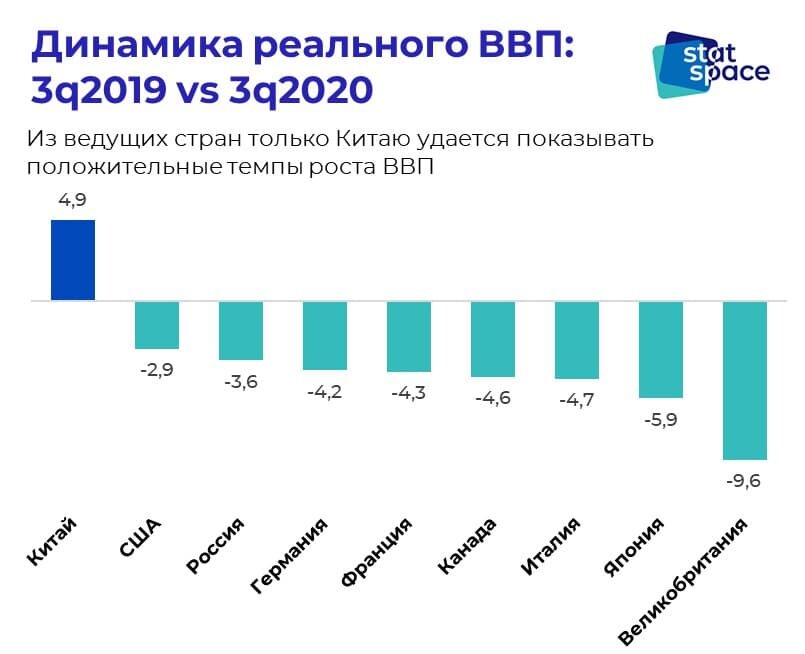 Динамика реального ВВП: 3q2019 vs 3q2020

stat space

Из ведущих стран только Китаю удается показывать положительные темпы роста ВВП

4,9
-2,9
-3,6
-4,2
-4,3
-4,6
-4,7
-5,9
-9,6

Китай
США
Россия
Германия
Франция
Канада
Италия
Япония
Великобритания